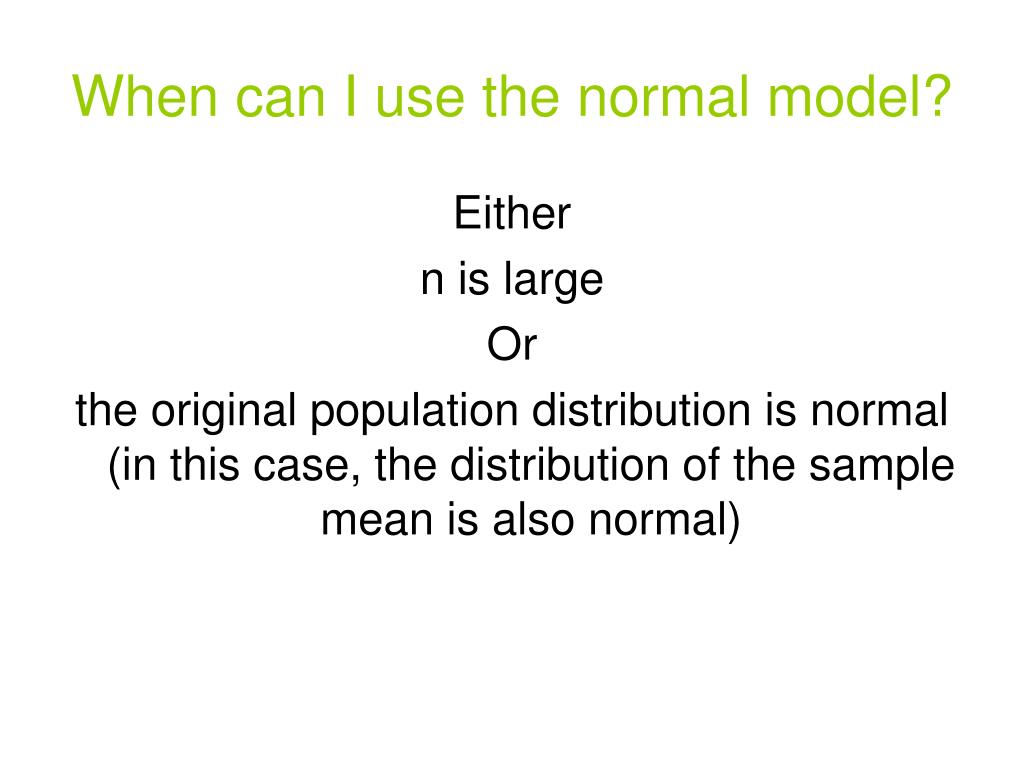 When can I use the normal model?

Either

n is large

Or

the original population distribution is normal (in this case, the distribution of the sample mean is also normal)